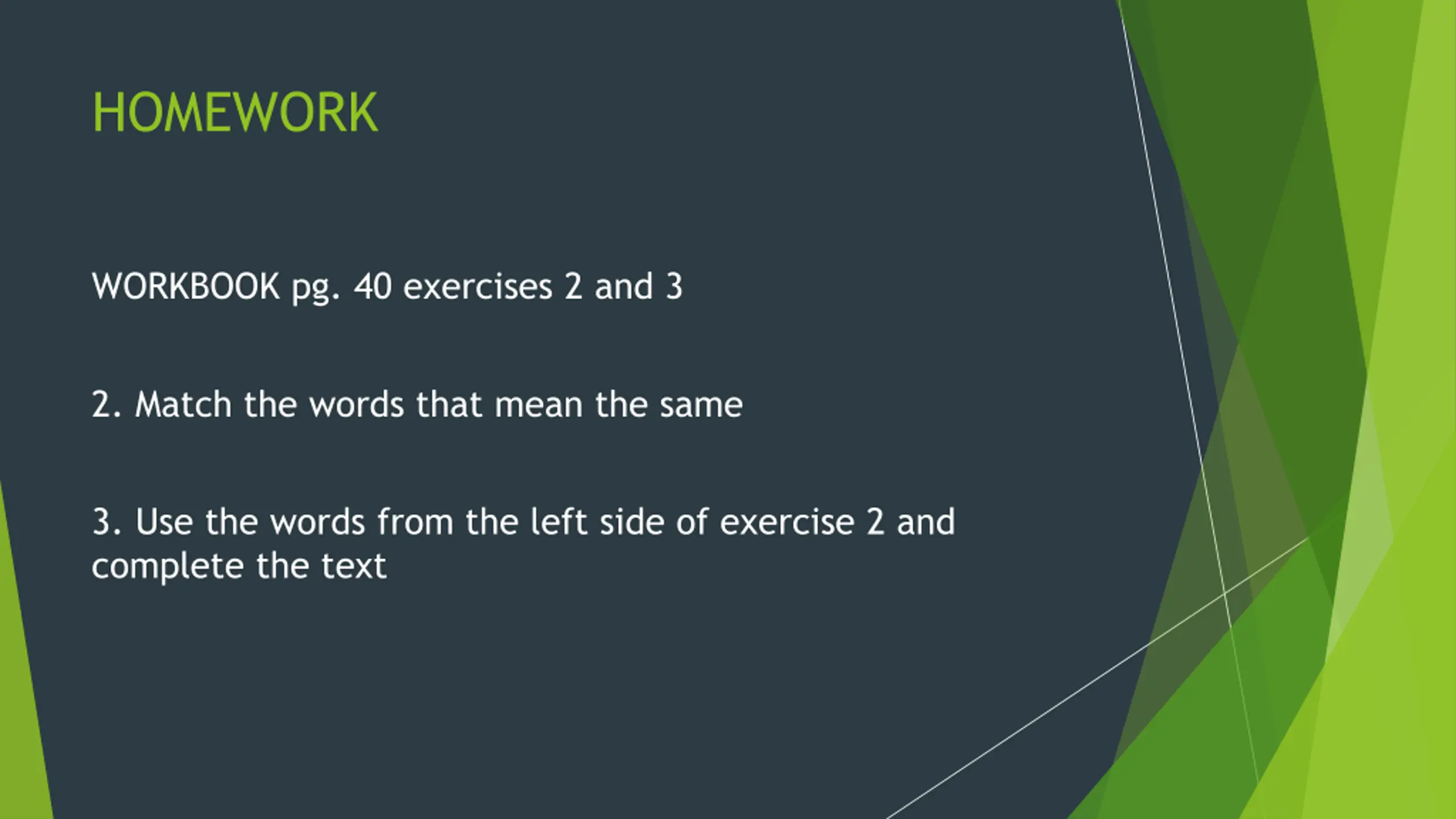 HOMEWORK

WORKBOOK pg. 40 exercises 2 and 3

2. Match the words that mean the same

3. Use the words from the left side of exercise 2 and complete the text